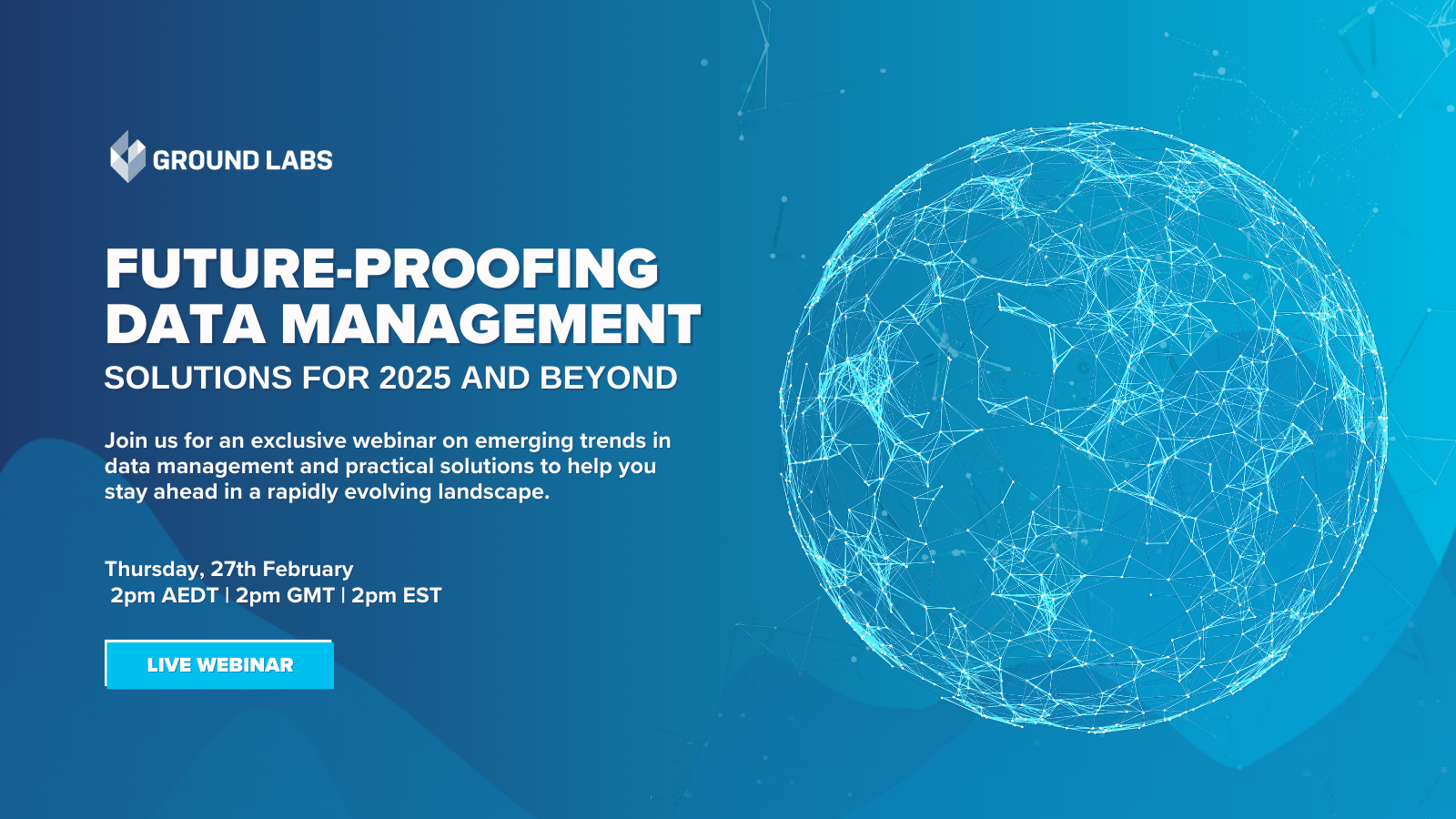 GROUND LABS

FUTURE-PROOFING DATA MANAGEMENT
SOLUTIONS FOR 2025 AND BEYOND

Join us for an exclusive webinar on emerging trends in data management and practical solutions to help you stay ahead in a rapidly evolving landscape.

Thursday, 27th February
2pm AEDT | 2pm GMT | 2pm EST

LIVE WEBINAR